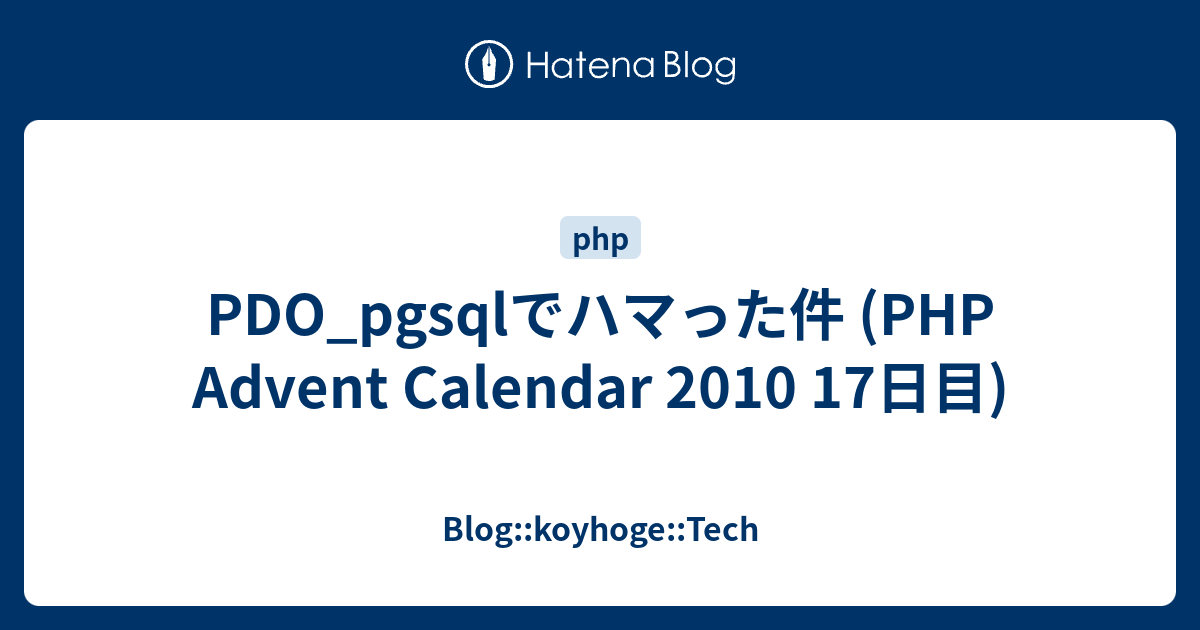 Hatena Blog

php

PDO_pgsqlでハマった件 (PHP Advent Calendar 2010 17日目)

Blog::koyhoge::Tech